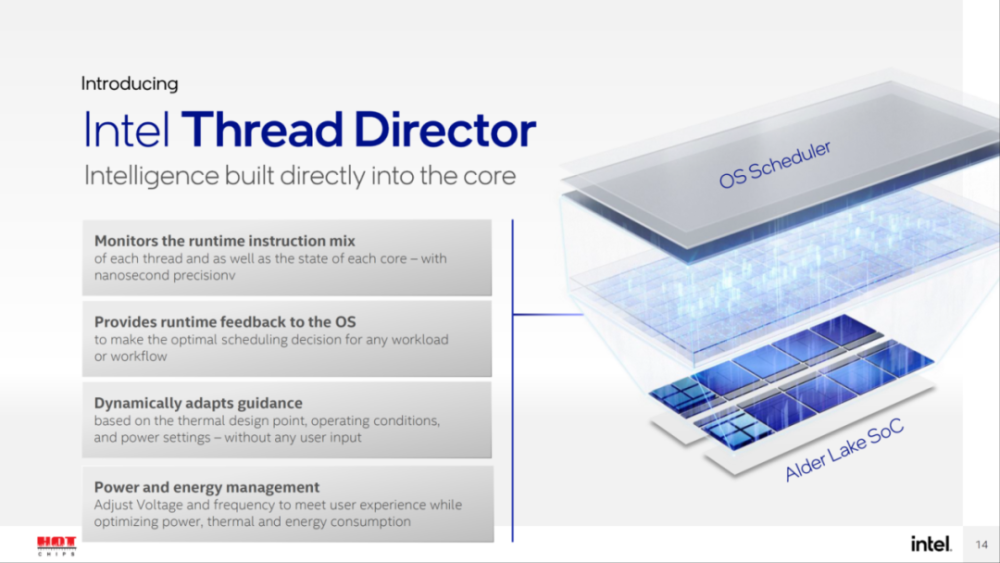 Introducing

Intel Thread Director

Intelligence built directly into the core

Monitors the runtime instruction mix
of each thread and as well as the state of each core – with nanosecond precisionv

Provides runtime feedback to the OS
to make the optimal scheduling decision for any workload or workflow

Dynamically adapts guidance
based on the thermal design point, operating conditions, and power settings – without any user input

Power and energy management
Adjust Voltage and frequency to meet user experience while optimizing power, thermal and energy consumption

OS Scheduler

Alder Lake SoC

HOT CHIPS

intel.

14